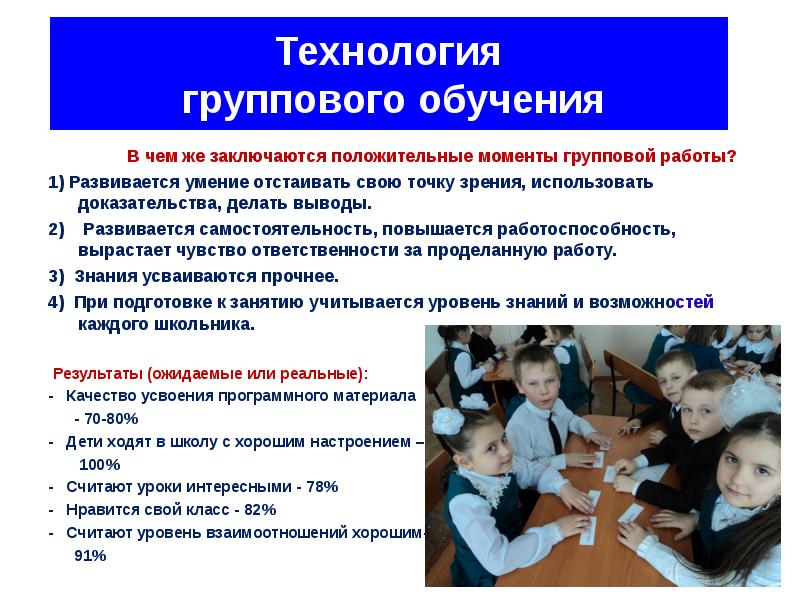 Технология группового обучения

В чем же заключаются положительные моменты групповой работы?

1) Развивается умение отстаивать свою точку зрения, использовать доказательства, делать выводы.

2) Развивается самостоятельность, повышается работоспособность, вырастает чувство ответственности за проделанную работу.

3) Знания усваиваются прочнее.

4) При подготовке к занятию учитывается уровень знаний и возможностей каждого школьника.

Результаты (ожидаемые или реальные):

- Качество усвоения программного материала - 70-80%

- Дети ходят в школу с хорошим настроением – 100%

- Считают уроки интересными - 78%

- Нравится свой класс - 82%

- Считают уровень взаимоотношений хорошим- 91%